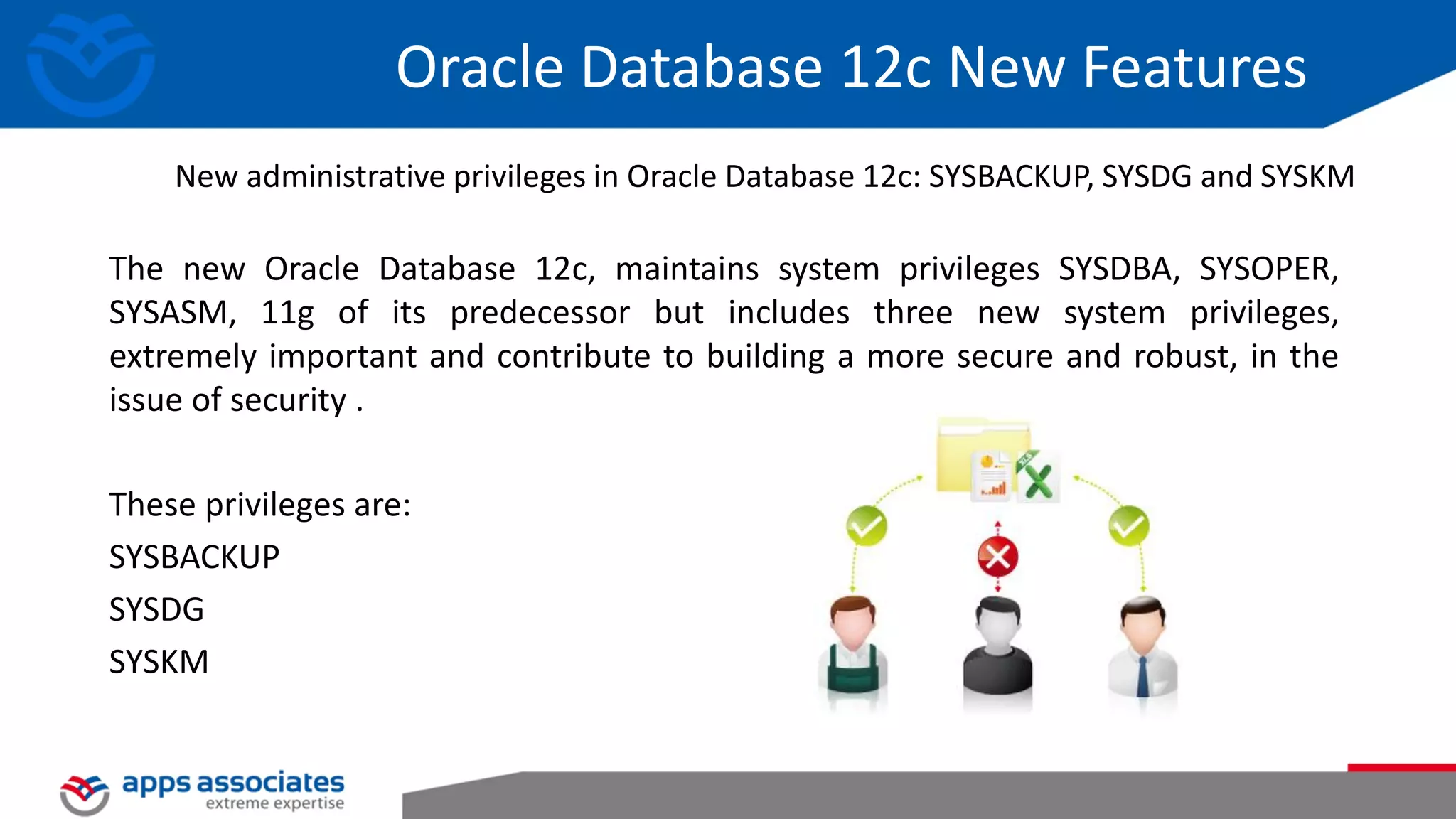 Oracle Database 12c New Features

New administrative privileges in Oracle Database 12c: SYSBACKUP, SYSDG and SYSKM

The new Oracle Database 12c, maintains system privileges SYSDBA, SYSOPER, SYSASM, 11g of its predecessor but includes three new system privileges, extremely important and contribute to building a more secure and robust, in the issue of security .

These privileges are:
SYSBACKUP
SYSDG
SYSKM

XLS

apps associates
extreme expertise